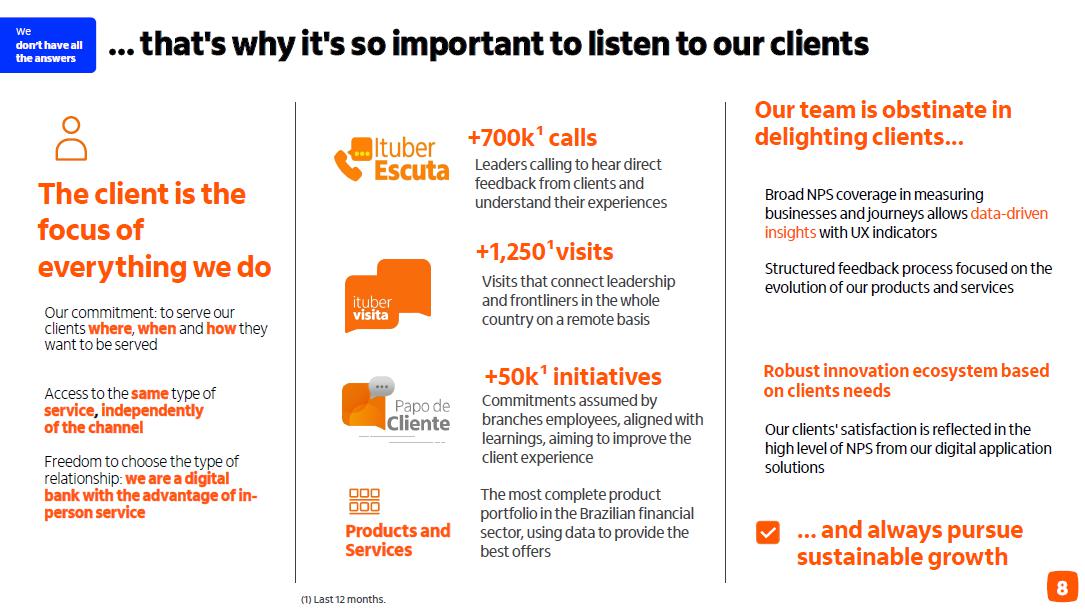 We don't have all the answers

... that's why it's so important to listen to our clients

The client is the focus of everything we do

Our commitment: to serve our clients where, when and how they want to be served

Access to the same type of service, independently of the channel

Freedom to choose the type of relationship: we are a digital bank with the advantage of in-person service

Ituber Escuta

+700k$^1$ calls
Leaders calling to hear direct feedback from clients and understand their experiences

ituber visita

+1,250$^1$ visits
Visits that connect leadership and frontliners in the whole country on a remote basis

Papo de Cliente

+50k$^1$ initiatives
Commitments assumed by branches employees, aligned with learnings, aiming to improve the client experience

Products and Services

The most complete product portfolio in the Brazilian financial sector, using data to provide the best offers

Our team is obstinate in delighting clients...

Broad NPS coverage in measuring businesses and journeys allows data-driven insights with UX indicators

Structured feedback process focused on the evolution of our products and services

Robust innovation ecosystem based on clients needs

Our clients' satisfaction is reflected in the high level of NPS from our digital application solutions

... and always pursue sustainable growth

(1) Last 12 months.

8